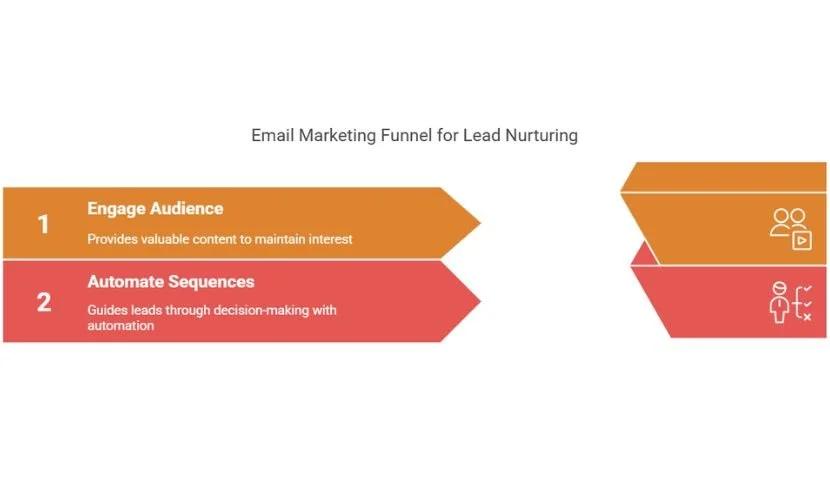 Email Marketing Funnel for Lead Nurturing

1 Engage Audience

Provides valuable content to maintain interest

2 Automate Sequences

Guides leads through decision-making with automation